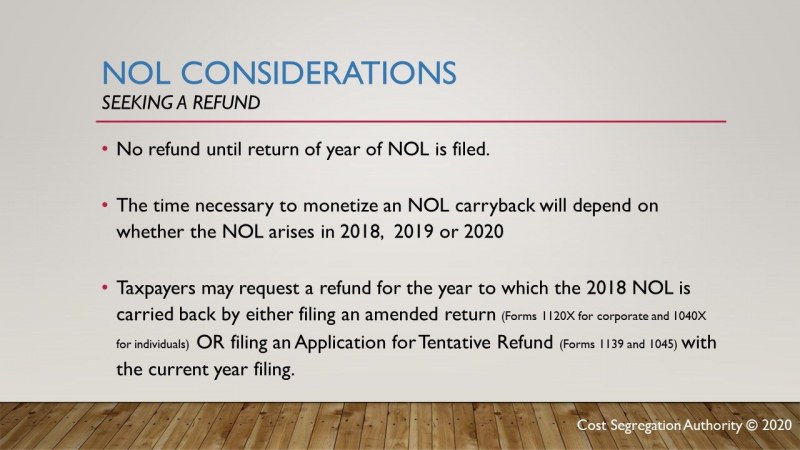 NOL CONSIDERATIONS
SEEKING A REFUND

• No refund until return of year of NOL is filed.

• The time necessary to monetize an NOL carryback will depend on whether the NOL arises in 2018, 2019 or 2020

• Taxpayers may request a refund for the year to which the 2018 NOL is carried back by either filing an amended return (Forms 1120X for corporate and 1040X for individuals) OR filing an Application for Tentative Refund (Forms 1139 and 1045) with the current year filing.

Cost Segregation Authority © 2020